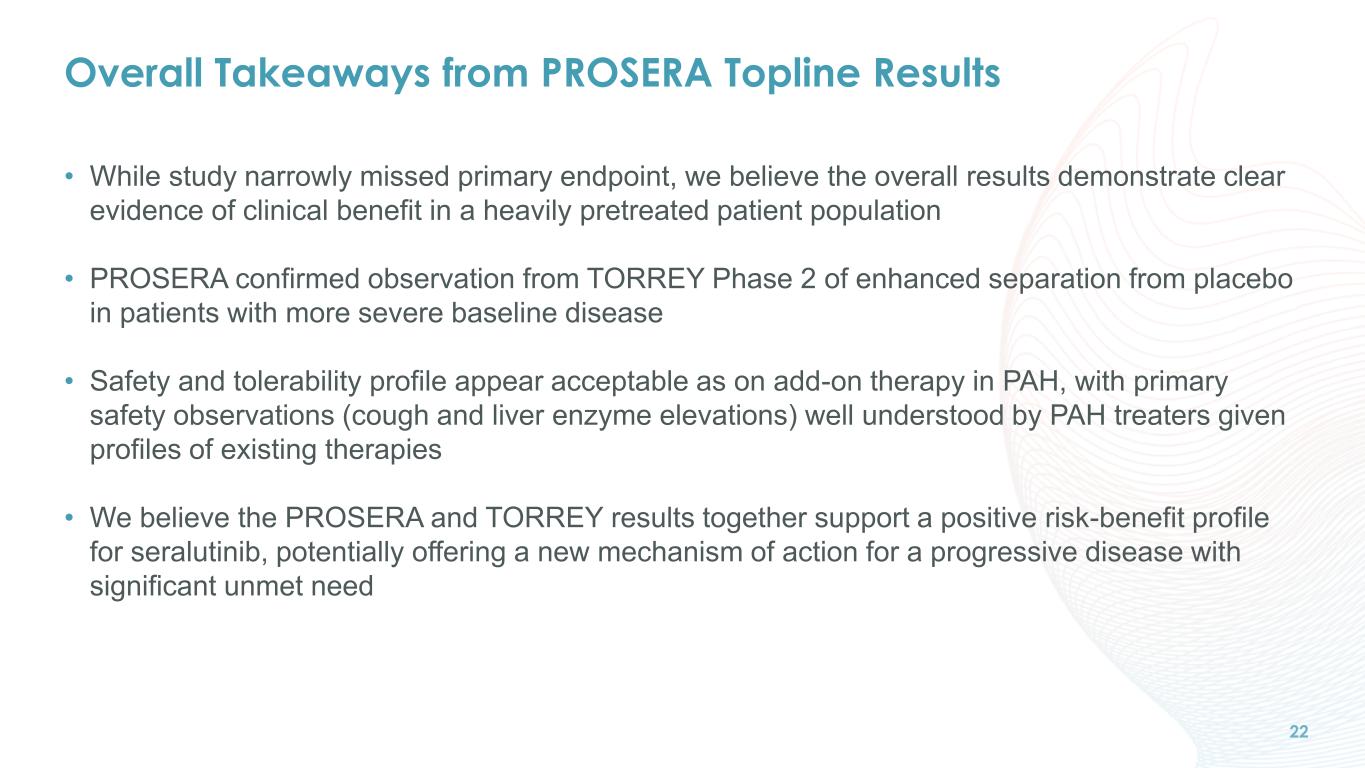 Overall Takeaways from PROSERA Topline Results

• While study narrowly missed primary endpoint, we believe the overall results demonstrate clear evidence of clinical benefit in a heavily pretreated patient population

• PROSERA confirmed observation from TORREY Phase 2 of enhanced separation from placebo in patients with more severe baseline disease

• Safety and tolerability profile appear acceptable as on add-on therapy in PAH, with primary safety observations (cough and liver enzyme elevations) well understood by PAH treaters given profiles of existing therapies

• We believe the PROSERA and TORREY results together support a positive risk-benefit profile for seralutinib, potentially offering a new mechanism of action for a progressive disease with significant unmet need

22